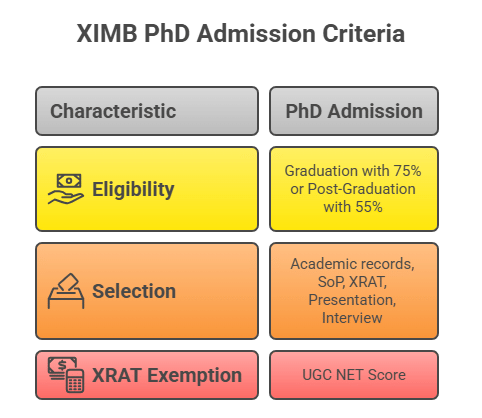 XIMB PhD Admission Criteria

| Characteristic | PhD Admission |
|---|---|
| Eligibility | Graduation with 75% or Post-Graduation with 55% |
| Selection | Academic records, SoP, XRAT, Presentation, Interview |
| XRAT Exemption | UGC NET Score |